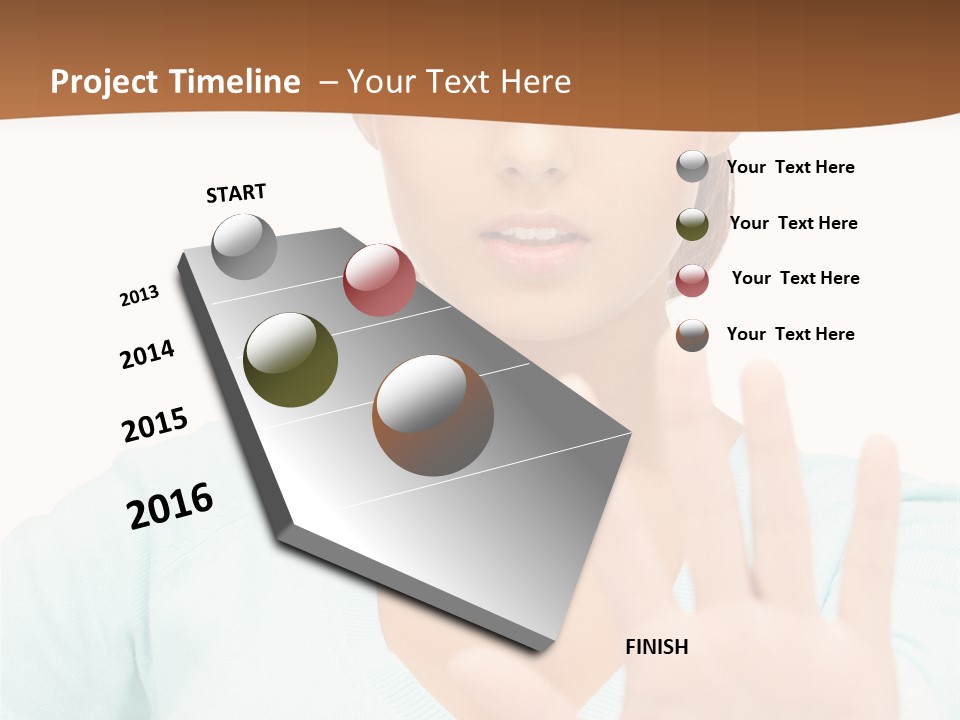 Project Timeline – Your Text Here

START

2013

2014

2015

2016

FINISH

Your Text Here

Your Text Here

Your Text Here

Your Text Here